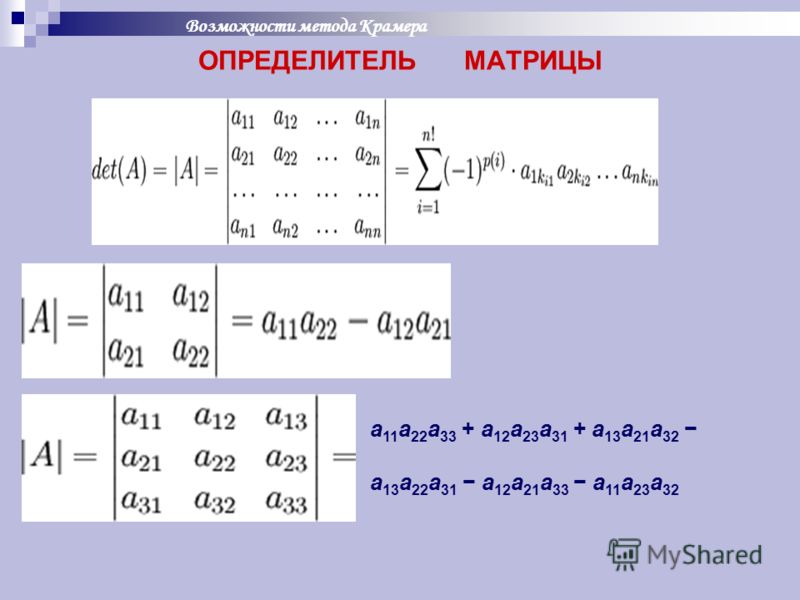 Возможности метода Крамера

ОПРЕДЕЛИТЕЛЬ МАТРИЦЫ

$det(A) = |A| = \begin{vmatrix} a_{11} & a_{12} & \dots & a_{1n} \\ a_{21} & a_{22} & \dots & a_{2n} \\ \dots & \dots & \dots & \dots \\ a_{n1} & a_{n2} & \dots & a_{nn} \end{vmatrix} = \sum_{i=1}^{n!} (-1)^{p(i)} \cdot a_{1k_{i1}} a_{2k_{i2}} \dots a_{nk_{in}}$

$|A| = \begin{vmatrix} a_{11} & a_{12} \\ a_{21} & a_{22} \end{vmatrix} = a_{11}a_{22} - a_{12}a_{21}$

$|A| = \begin{vmatrix} a_{11} & a_{12} & a_{13} \\ a_{21} & a_{22} & a_{23} \\ a_{31} & a_{32} & a_{33} \end{vmatrix} =$ $a_{11}a_{22}a_{33} + a_{12}a_{23}a_{31} + a_{13}a_{21}a_{32} -$

$a_{13}a_{22}a_{31} - a_{12}a_{21}a_{33} - a_{11}a_{23}a_{32}$

MyShared